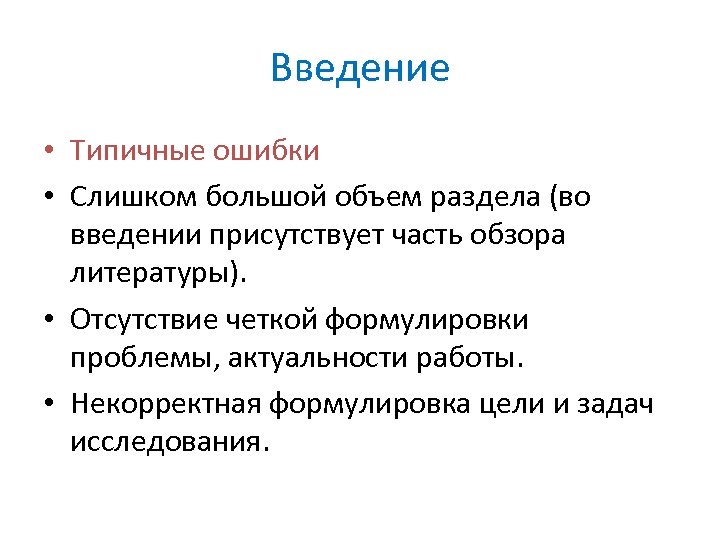 Введение

• Типичные ошибки
• Слишком большой объем раздела (во введении присутствует часть обзора литературы).
• Отсутствие четкой формулировки проблемы, актуальности работы.
• Некорректная формулировка цели и задач исследования.